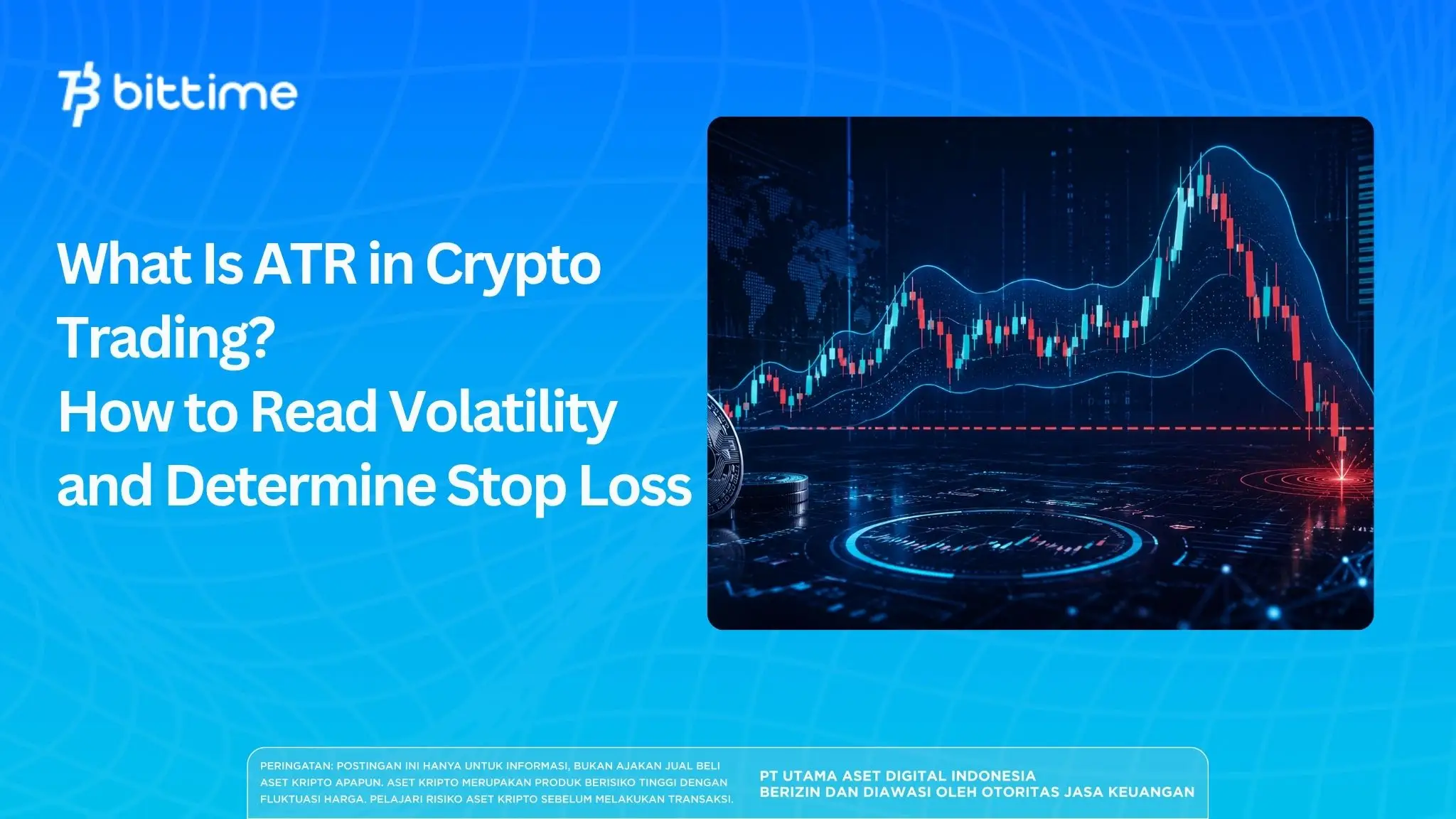 bittime

What Is ATR in Crypto Trading?
How to Read Volatility and Determine Stop Loss

PERINGATAN: POSTINGAN INI HANYA UNTUK INFORMASI, BUKAN AJAKAN JUAL BELI ASET KRIPTO APAPUN. ASET KRIPTO MERUPAKAN PRODUK BERISIKO TINGGI DENGAN FLUKTUASI HARGA. PELAJARI RISIKO ASET KRIPTO SEBELUM MELAKUKAN TRANSAKSI.

PT UTAMA ASET DIGITAL INDONESIA
BERIZIN DAN DIAWASI OLEH OTORITAS JASA KEUANGAN